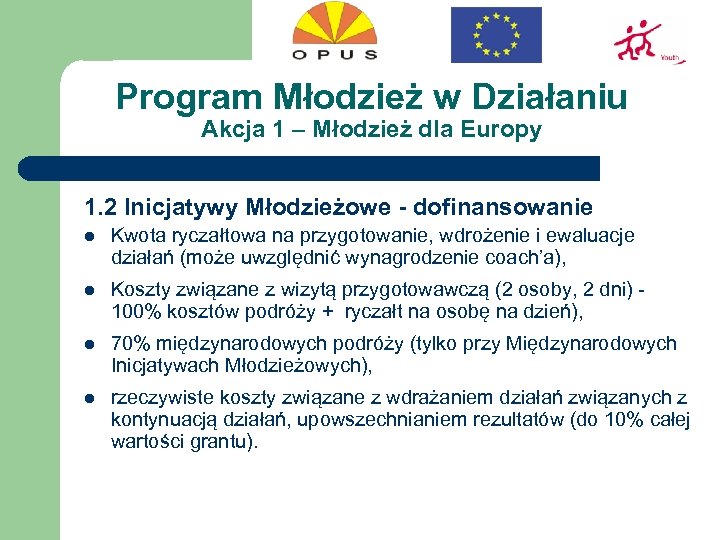 OPUS

Youth

Program Młodzież w Działaniu
Akcja 1 – Młodzież dla Europy

1.2 Inicjatywy Młodzieżowe - dofinansowanie

- Kwota ryczałtowa na przygotowanie, wdrożenie i ewaluacje działań (może uwzględnić wynagrodzenie coach'a),
- Koszty związane z wizytą przygotowawczą (2 osoby, 2 dni) - 100% kosztów podróży + ryczałt na osobę na dzień),
- 70% międzynarodowych podróży (tylko przy Międzynarodowych Inicjatywach Młodzieżowych),
- rzeczywiste koszty związane z wdrażaniem działań związanych z kontynuacją działań, upowszechnianiem rezultatów (do 10% całej wartości grantu).